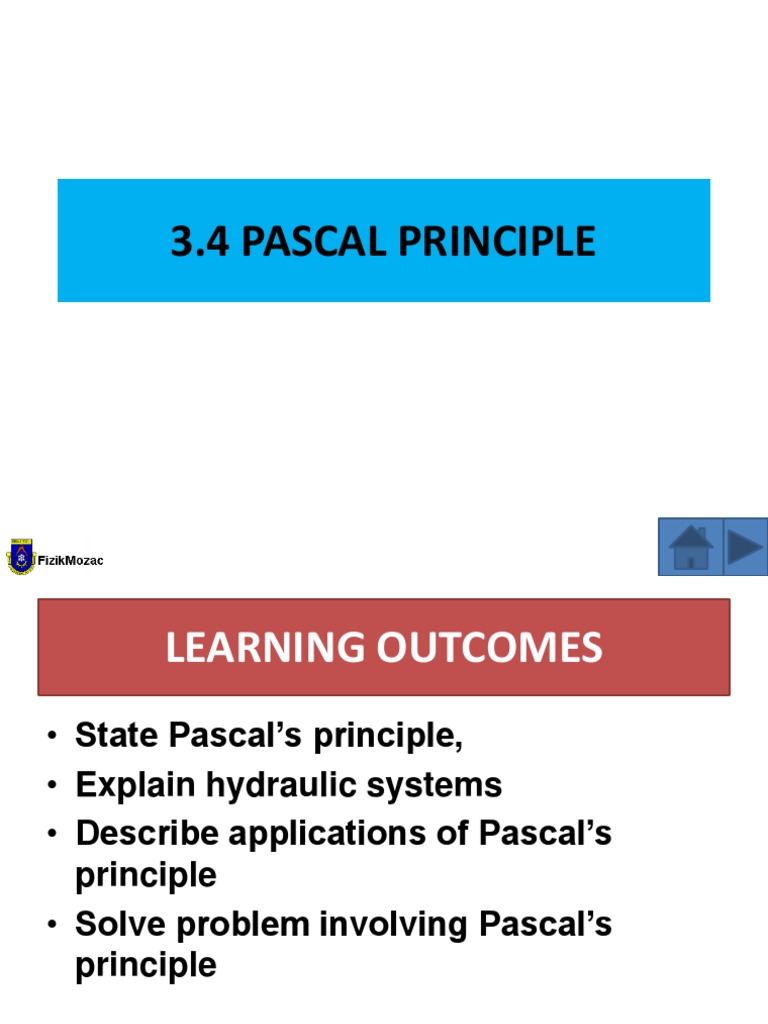 3.4 PASCAL PRINCIPLE

FizikMozac

LEARNING OUTCOMES

• State Pascal's principle,
• Explain hydraulic systems
• Describe applications of Pascal's principle
• Solve problem involving Pascal's principle